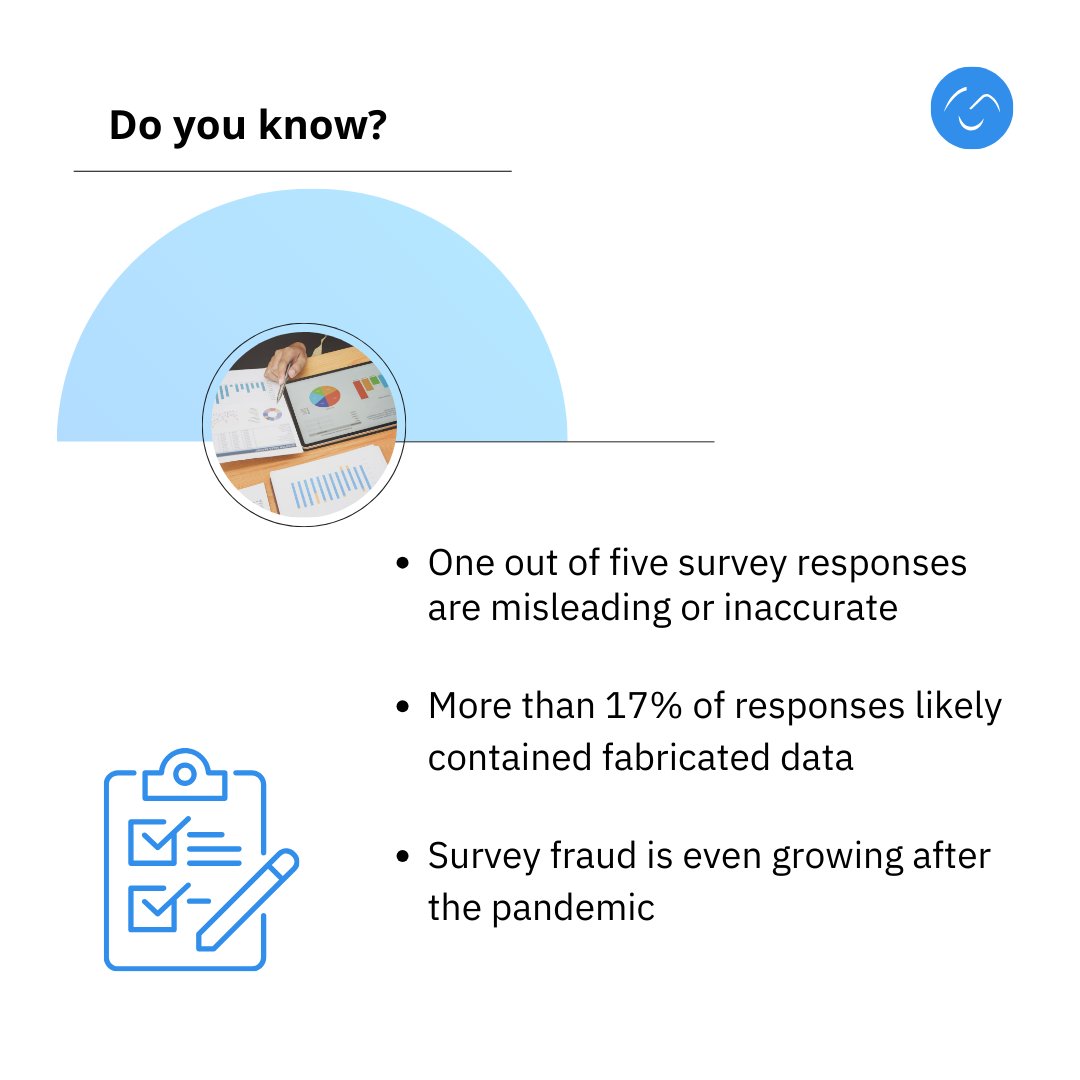 Do you know?

• One out of five survey responses are misleading or inaccurate

• More than 17% of responses likely contained fabricated data

• Survey fraud is even growing after the pandemic